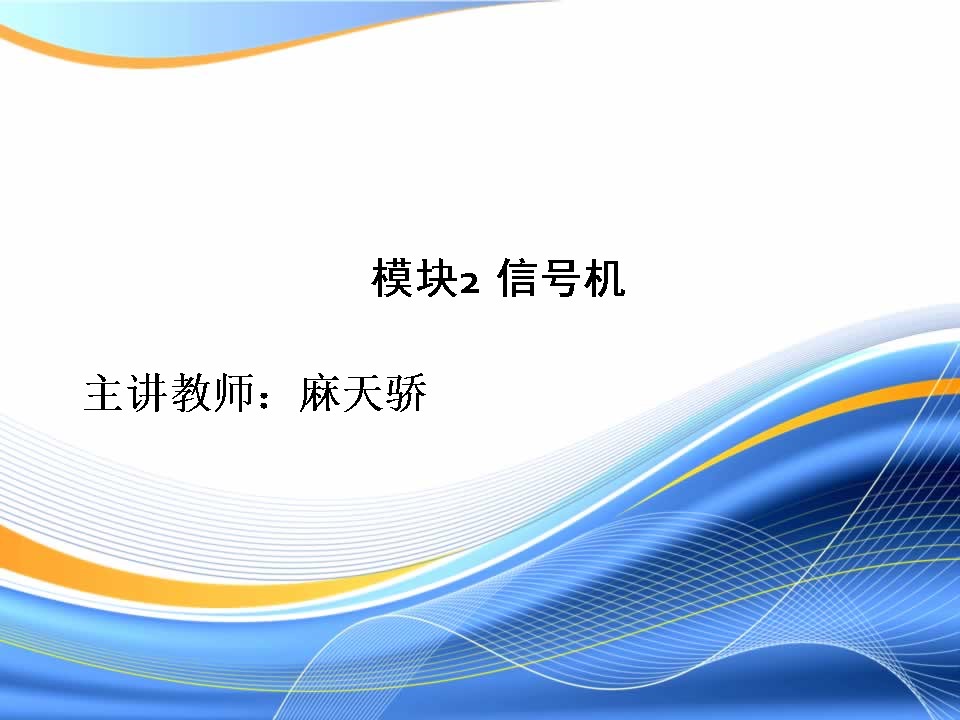 模块2 信号机

主讲教师：麻天骄